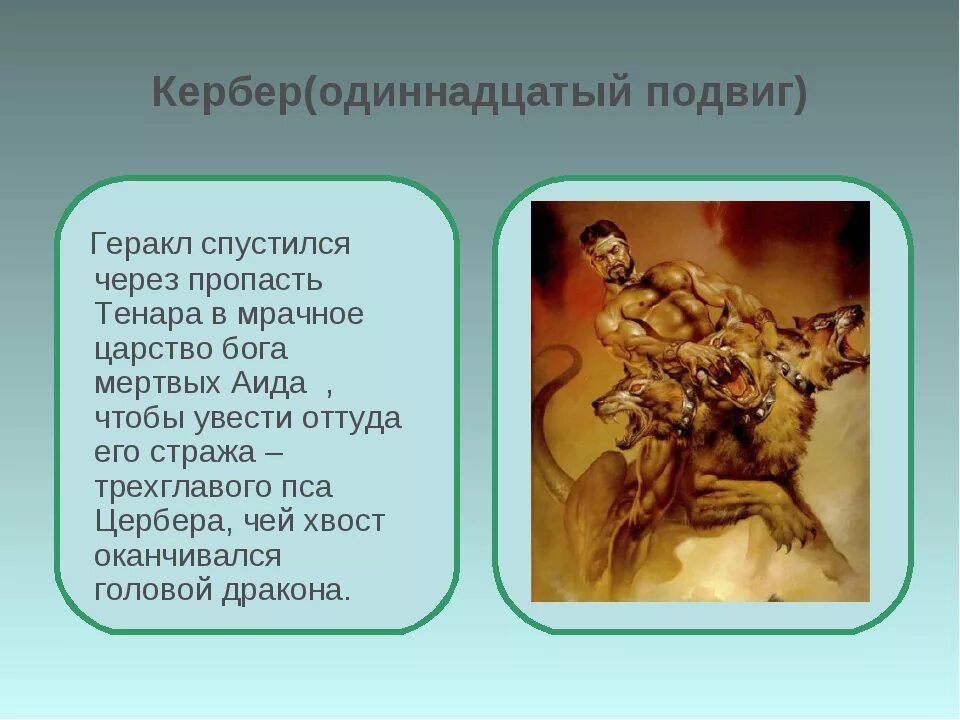 Кербер(одиннадцатый подвиг)

Геракл спустился через пропасть Тенара в мрачное царство бога мертвых Аида , чтобы увести оттуда его стража – трехглавого пса Цербера, чей хвост оканчивался головой дракона.